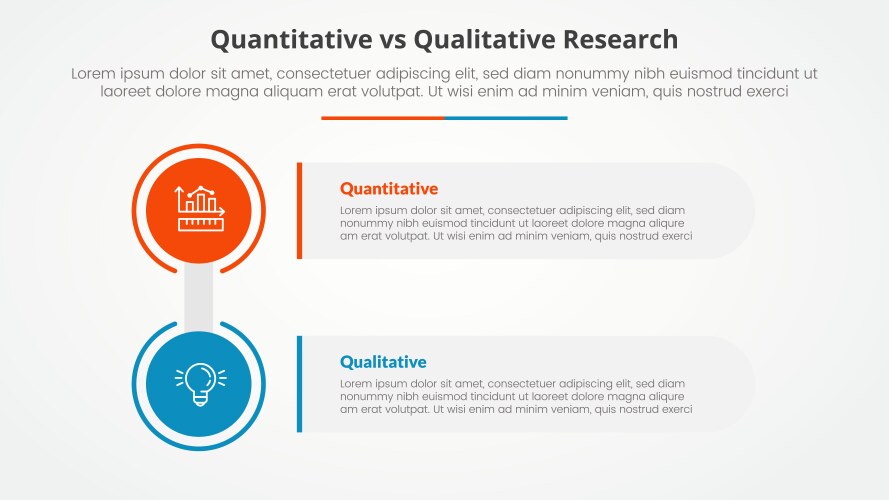 Quantitative vs Qualitative Research

Lorem ipsum dolor sit amet, consectetuer adipiscing elit, sed diam nonummy nibh euismod tincidunt ut laoreet dolore magna aliquam erat volutpat. Ut wisi enim ad minim veniam, quis nostrud exerci

Quantitative

Lorem ipsum dolor sit amet, consectetuer adipiscing elit, sed diam nonummy nibh euismod tincidunt ut laoreet dolore magna aliqure am erat volutpat. Ut wisi enim ad minim veniam, quis nostrud exerci

Qualitative

Lorem ipsum dolor sit amet, consectetuer adipiscing elit, sed diam nonummy nibh euismod tincidunt ut laoreet dolore magna aliqure am erat volutpat. Ut wisi enim ad minim veniam, quis nostrud exerci